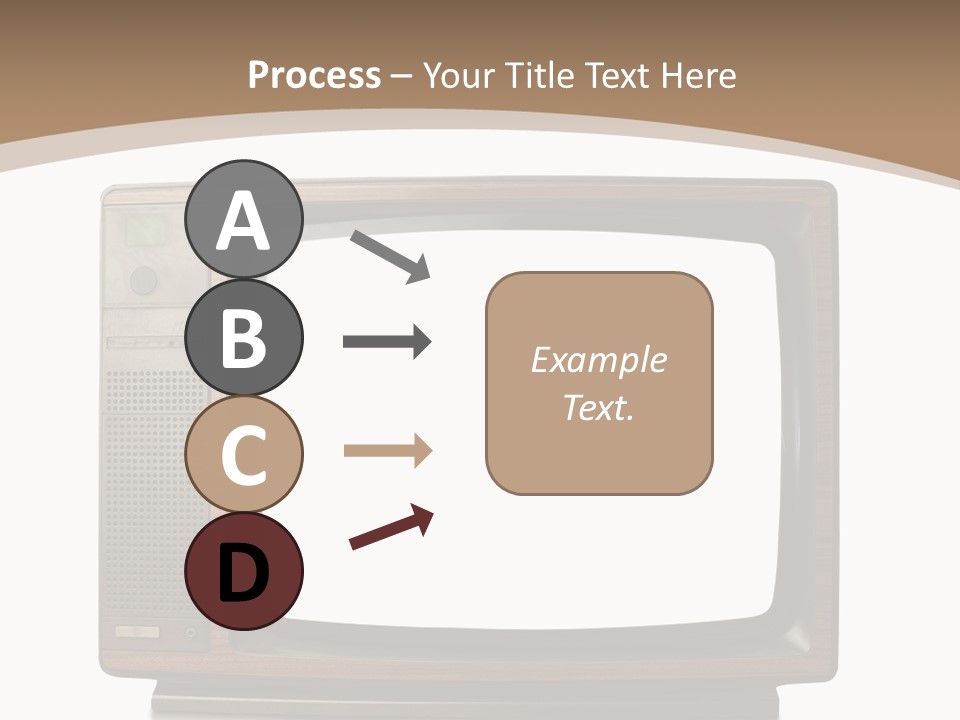 Process – Your Title Text Here

A

B

C

D

Example Text.